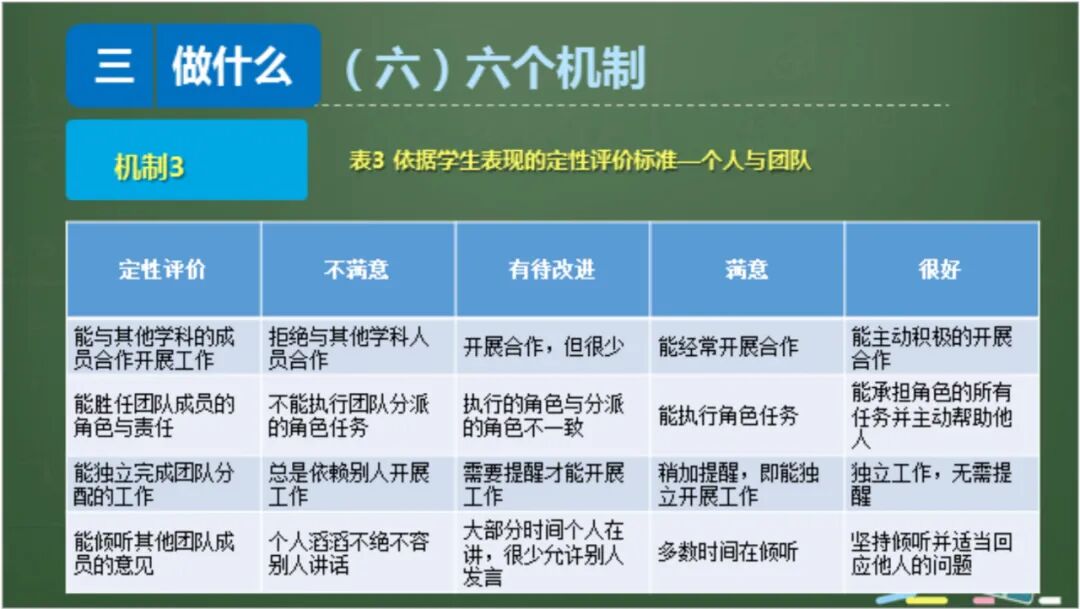 三 做什么 （六）六个机制

机制3

表3 依据学生表现的定性评价标准—个人与团队

| 定性评价 | 不满意 | 有待改进 | 满意 | 很好 |
|---|---|---|---|---|
| 能与其他学科的成员合作开展工作 | 拒绝与其他学科人员合作 | 开展合作，但很少 | 能经常开展合作 | 能主动积极的开展合作 |
| 能胜任团队成员的角色与责任 | 不能执行团队分派的角色任务 | 执行的角色与分派的角色不一致 | 能执行角色任务 | 能承担角色的所有任务并主动帮助他人 |
| 能独立完成团队分配的工作 | 总是依赖别人开展工作 | 需要提醒才能开展工作 | 稍加提醒，即能独立开展工作 | 独立工作，无需提醒 |
| 能倾听其他团队成员的意见 | 个人滔滔不绝不容别人讲话 | 大部分时间个人在讲，很少允许别人发言 | 多数时间在倾听 | 坚持倾听并适当回应他人的问题 |